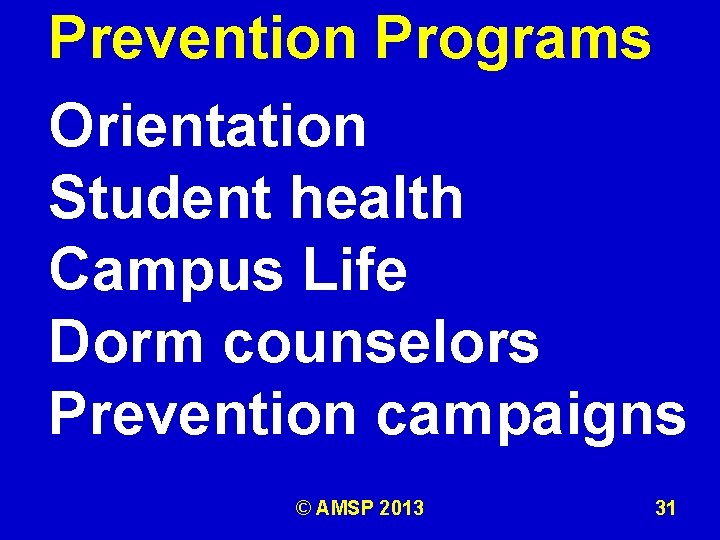 Prevention Programs

Orientation
Student health
Campus Life
Dorm counselors
Prevention campaigns

© AMSP 2013

31